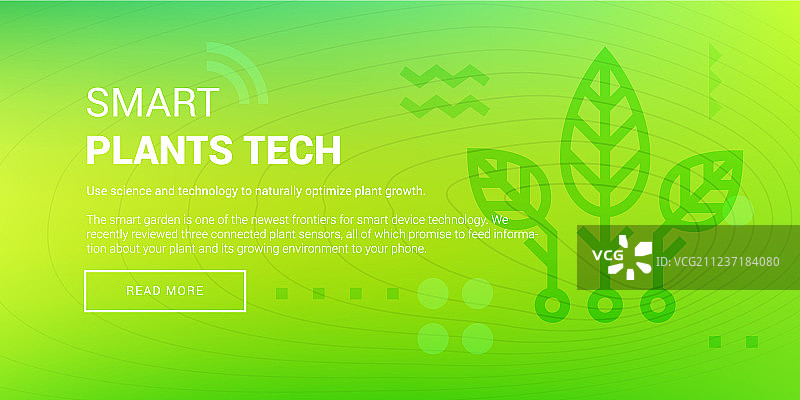 SMART
PLANTS TECH

Use science and technology to naturally optimize plant growth.

The smart garden is one of the newest frontiers for smart device technology. We recently reviewed three connected plant sensors, all of which promise to feed information about your plant and its growing environment to your phone.

READ MORE

VCG ID:VCG211237184080